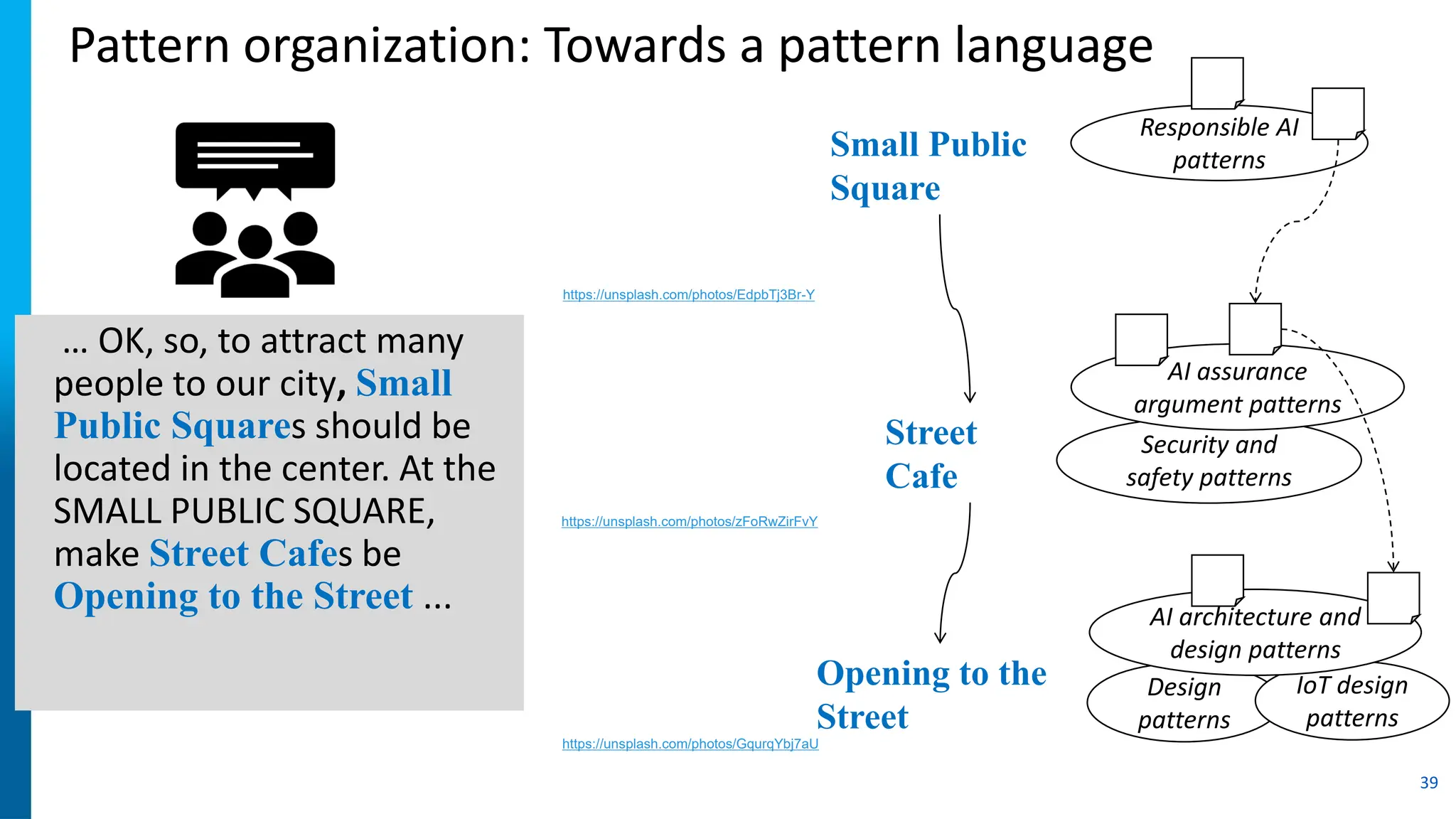 Pattern organization: Towards a pattern language

… OK, so, to attract many people to our city, Small Public Squares should be located in the center. At the SMALL PUBLIC SQUARE, make Street Cafes be Opening to the Street …

https://unsplash.com/photos/EdpbTj3Br-Y

https://unsplash.com/photos/zFoRwZirFvY

https://unsplash.com/photos/GqurqYbj7aU

Small Public Square

Street Cafe

Opening to the Street

Responsible AI patterns

AI assurance argument patterns

Security and safety patterns

AI architecture and design patterns

Design patterns

IoT design patterns

39